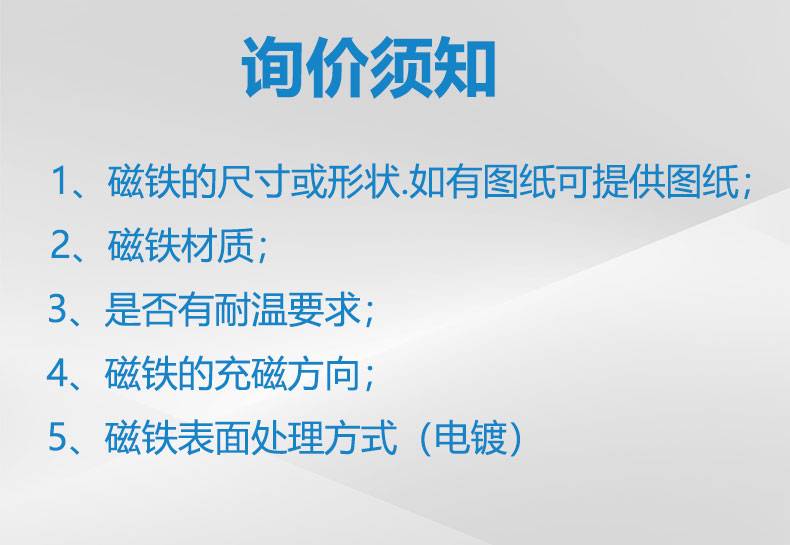 询价须知

1、磁铁的尺寸或形状.如有图纸可提供图纸；

2、磁铁材质；

3、是否有耐温要求；

4、磁铁的充磁方向；

5、磁铁表面处理方式（电镀）